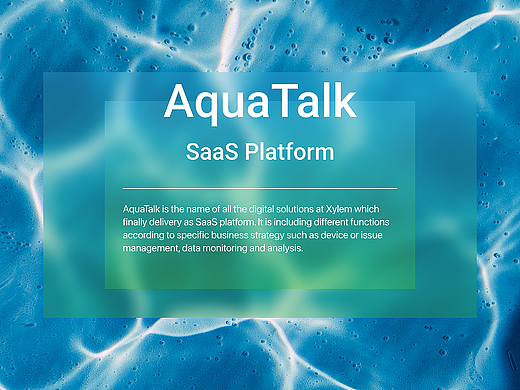 AquaTalk

SaaS Platform

AquaTalk is the name of all the digital solutions at Xylem which finally delivery as SaaS platform. It is including different functions according to specific business strategy such as device or issue management, data monitoring and analysis.